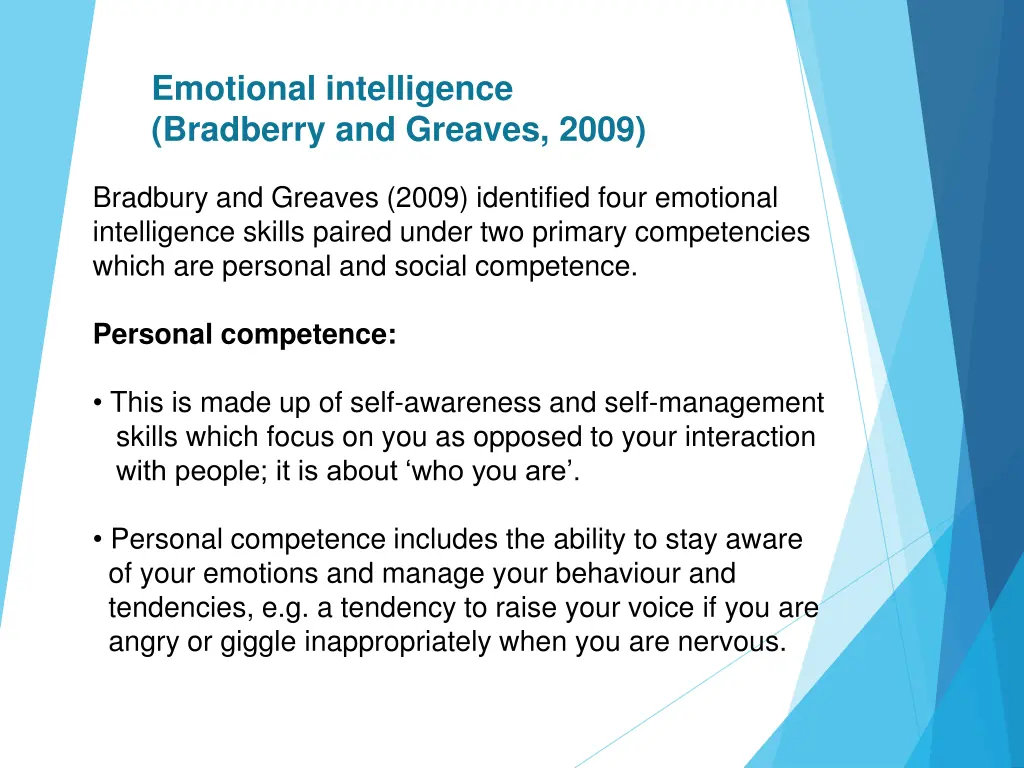 Emotional intelligence
(Bradberry and Greaves, 2009)

Bradbury and Greaves (2009) identified four emotional intelligence skills paired under two primary competencies which are personal and social competence.

Personal competence:

• This is made up of self-awareness and self-management skills which focus on you as opposed to your interaction with people; it is about ‘who you are’.

• Personal competence includes the ability to stay aware of your emotions and manage your behaviour and tendencies, e.g. a tendency to raise your voice if you are angry or giggle inappropriately when you are nervous.